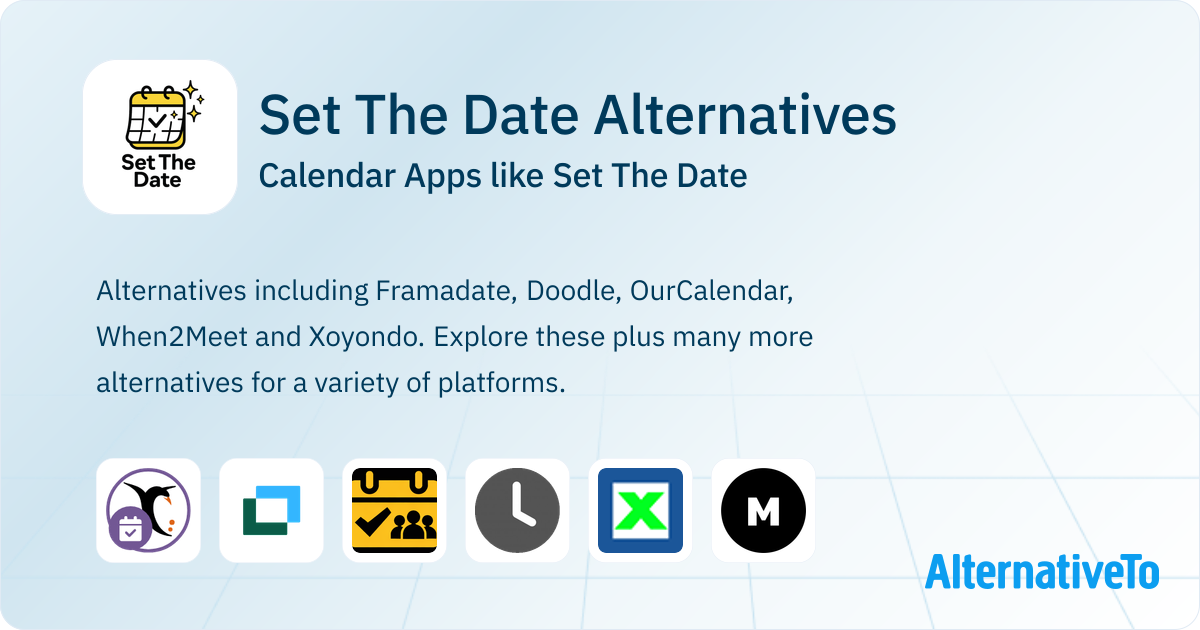 Set The Date

Set The Date Alternatives

Calendar Apps like Set The Date

Alternatives including Framadate, Doodle, OurCalendar, When2Meet and Xoyondo. Explore these plus many more alternatives for a variety of platforms.

X

M

AlternativeTo